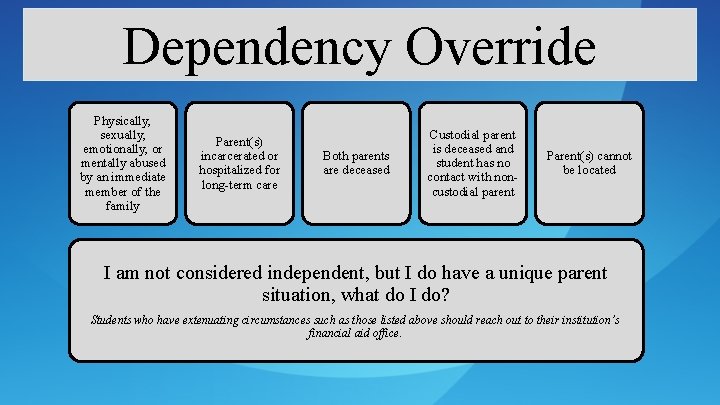 Dependency Override

Physically, sexually, emotionally, or mentally abused by an immediate member of the family

Parent(s) incarcerated or hospitalized for long-term care

Both parents are deceased

Custodial parent is deceased and student has no contact with non-custodial parent

Parent(s) cannot be located

I am not considered independent, but I do have a unique parent situation, what do I do?

Students who have extenuating circumstances such as those listed above should reach out to their institution's financial aid office.